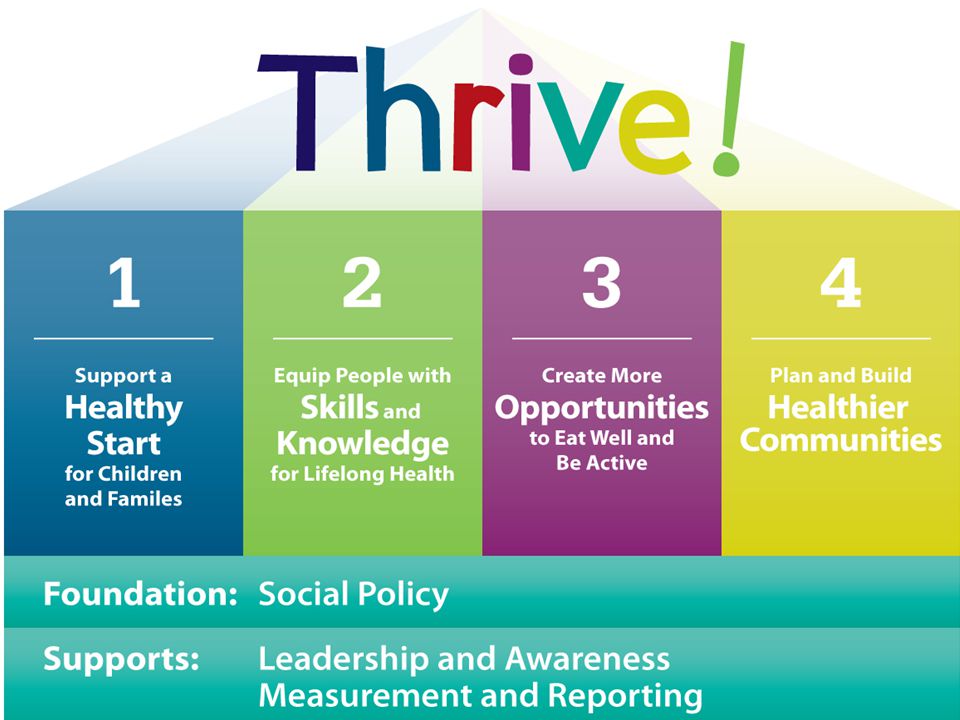 Thrive!

1

Support a Healthy Start for Children and Familes

2

Equip People with Skills and Knowledge for Lifelong Health

3

Create More Opportunities to Eat Well and Be Active

4

Plan and Build Healthier Communities

Foundation: Social Policy

Supports: Leadership and Awareness
Measurement and Reporting